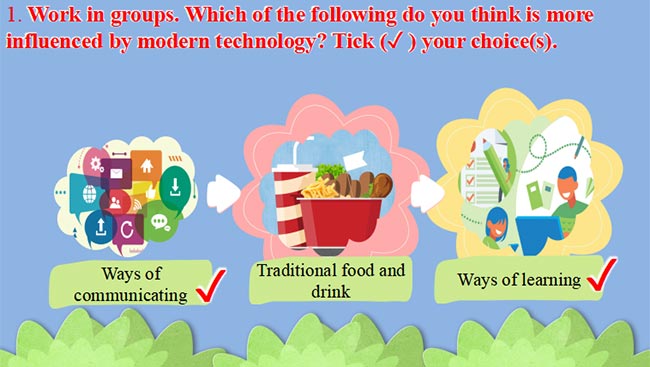 1. Work in groups. Which of the following do you think is more influenced by modern technology? Tick (✓ ) your choice(s).

Ways of communicating ✓

Traditional food and drink

Ways of learning ✓